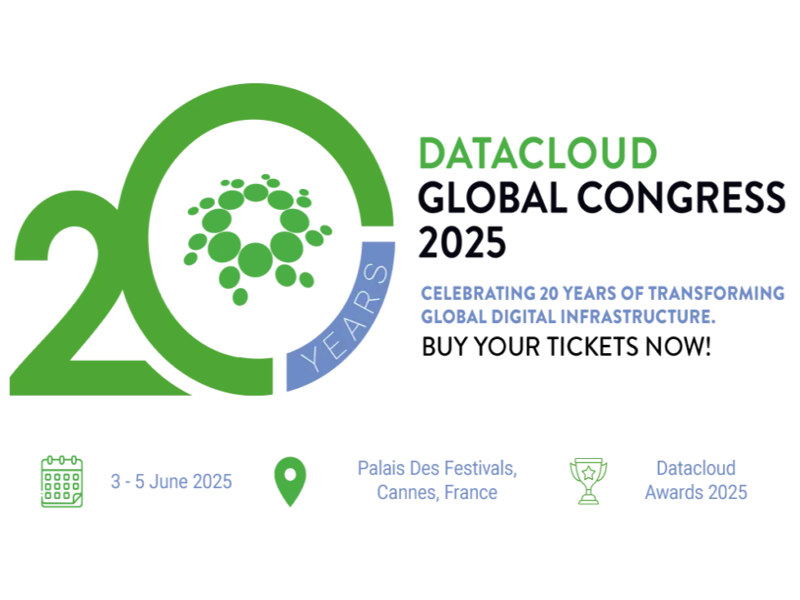 20 YEARS

DATACLOUD
GLOBAL CONGRESS
2025

CELEBRATING 20 YEARS OF TRANSFORMING GLOBAL DIGITAL INFRASTRUCTURE.
BUY YOUR TICKETS NOW!

3 - 5 June 2025

Palais Des Festivals, Cannes, France

Datacloud Awards 2025